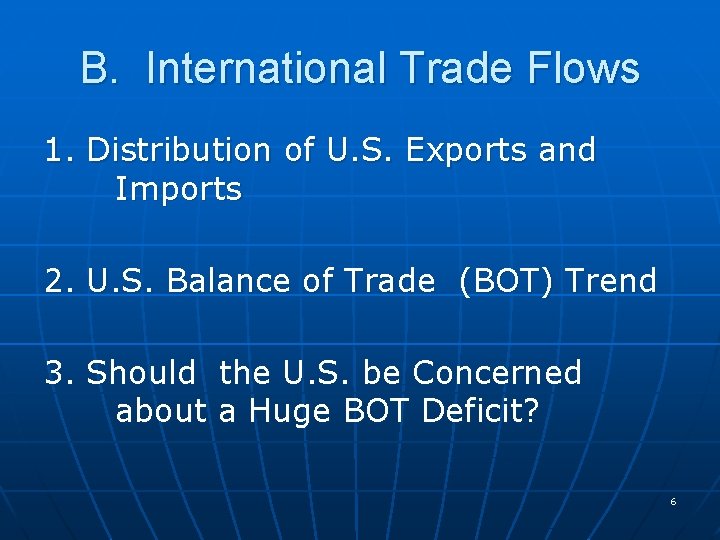 B. International Trade Flows

1. Distribution of U.S. Exports and Imports

2. U.S. Balance of Trade (BOT) Trend

3. Should the U.S. be Concerned about a Huge BOT Deficit?

6